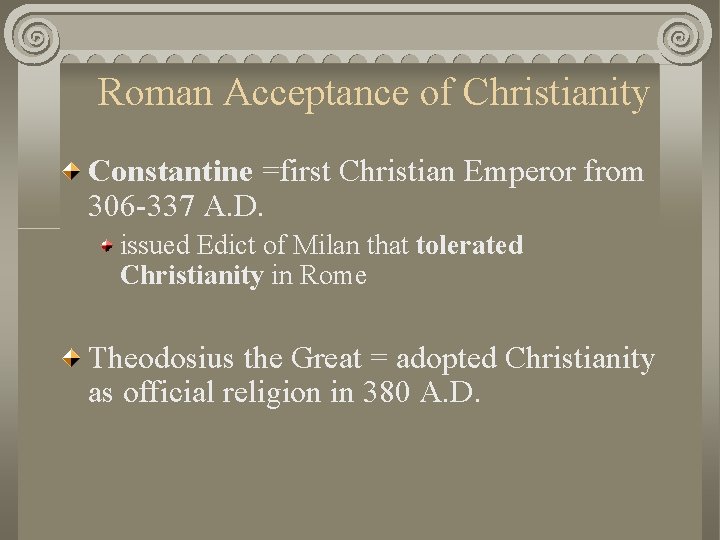 Roman Acceptance of Christianity

Constantine =first Christian Emperor from 306-337 A.D.

issued Edict of Milan that tolerated Christianity in Rome

Theodosius the Great = adopted Christianity as official religion in 380 A.D.